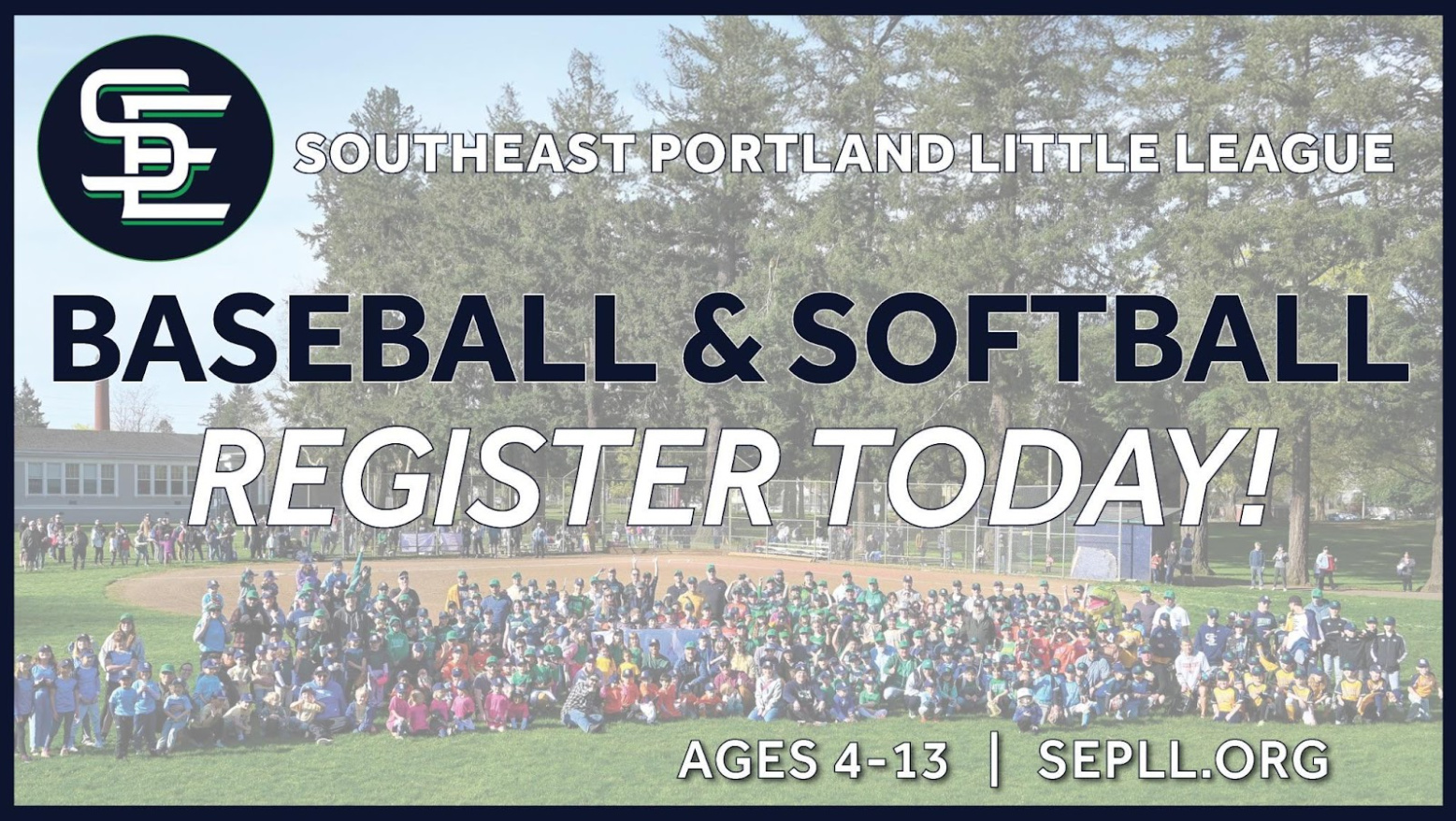 SE

SOUTHEAST PORTLAND LITTLE LEAGUE

BASEBALL & SOFTBALL

REGISTER TODAY!

AGES 4-13 | SEPLL.ORG